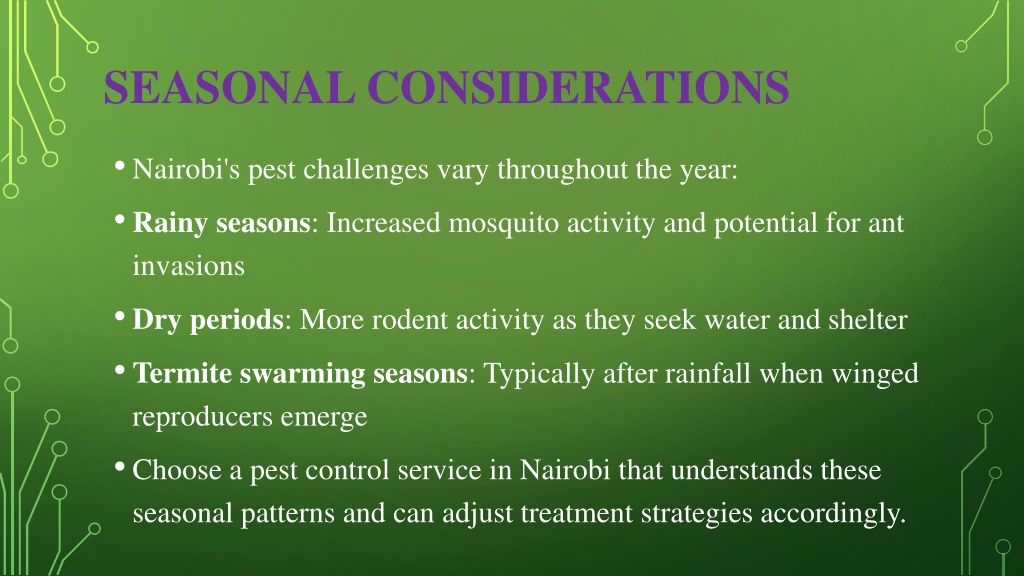 SEASONAL CONSIDERATIONS

• Nairobi's pest challenges vary throughout the year:

• Rainy seasons: Increased mosquito activity and potential for ant invasions

• Dry periods: More rodent activity as they seek water and shelter

• Termite swarming seasons: Typically after rainfall when winged reproducers emerge

• Choose a pest control service in Nairobi that understands these seasonal patterns and can adjust treatment strategies accordingly.